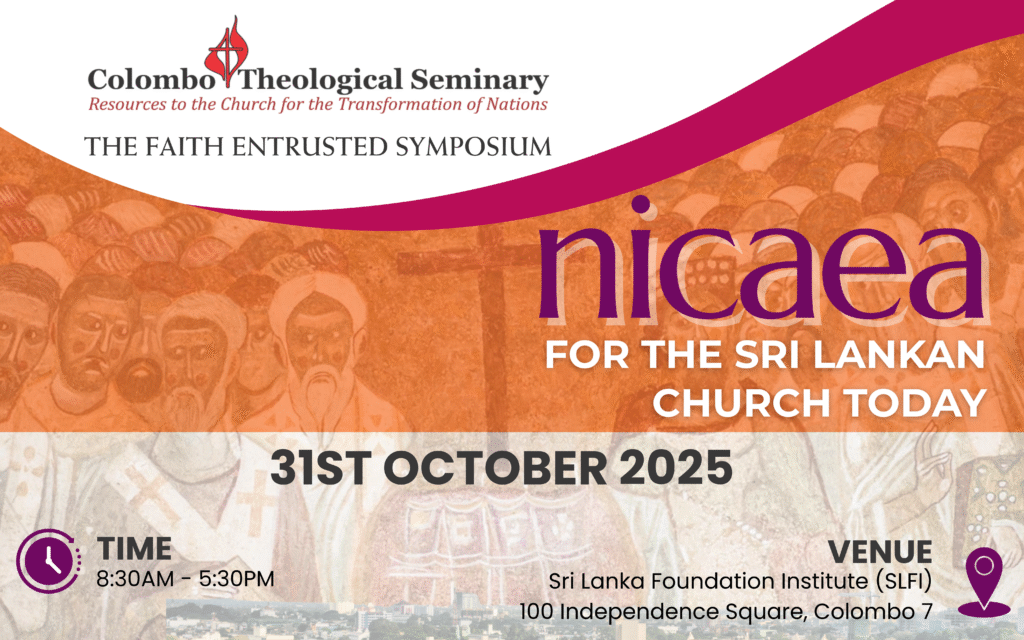 Colombo Theological Seminary
Resources to the Church for the Transformation of Nations

THE FAITH ENTRUSTED SYMPOSIUM

nicaea
FOR THE SRI LANKAN CHURCH TODAY

31ST OCTOBER 2025

TIME
8:30AM - 5:30PM

VENUE
Sri Lanka Foundation Institute (SLFI)
100 Independence Square, Colombo 7